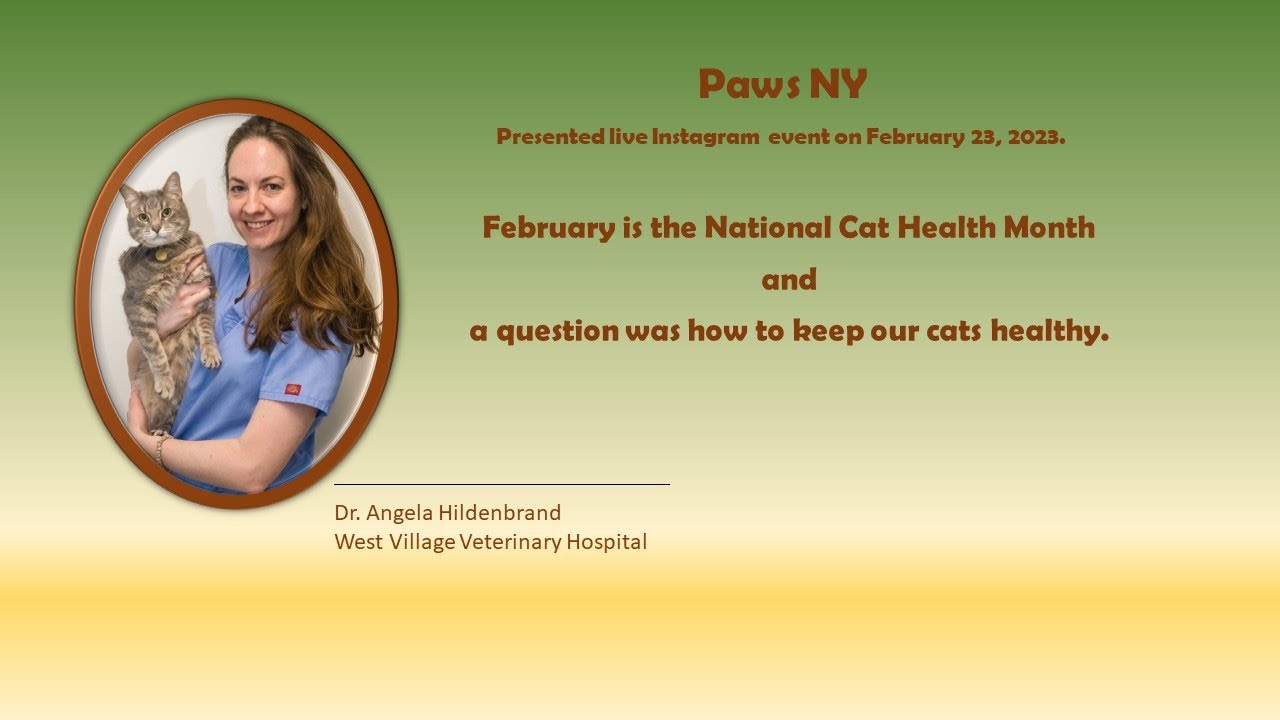 Paws NY

Presented live Instagram event on February 23, 2023.

February is the National Cat Health Month

and

a question was how to keep our cats healthy.

Dr. Angela Hildenbrand
West Village Veterinary Hospital